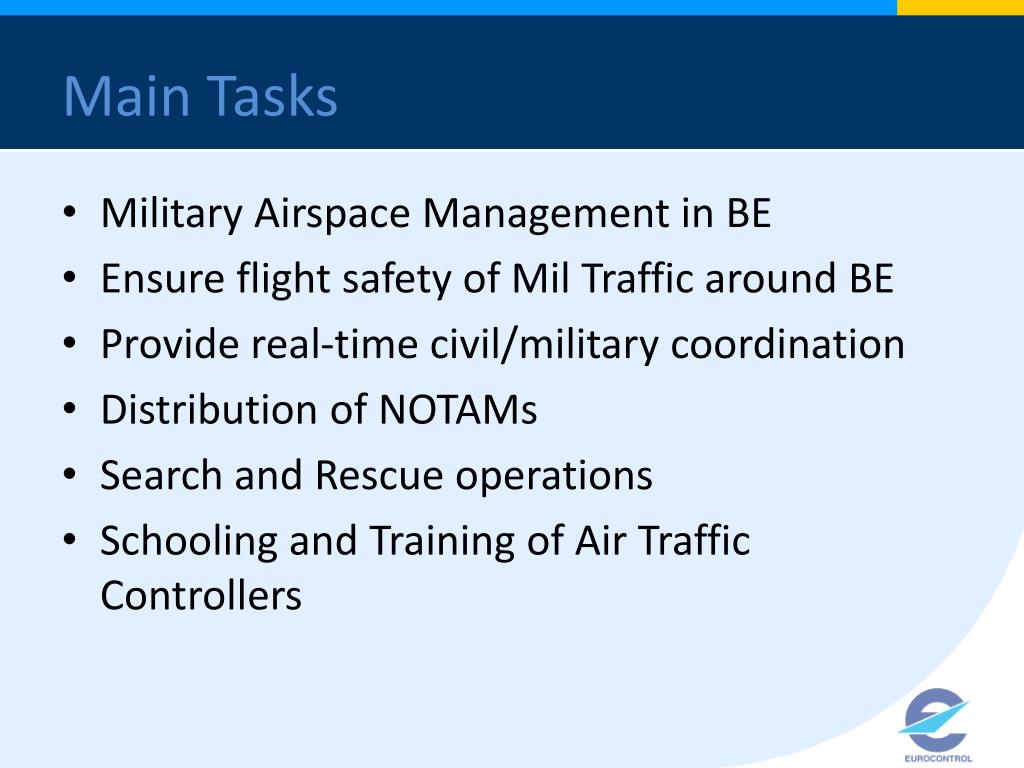 Main Tasks

• Military Airspace Management in BE
• Ensure flight safety of Mil Traffic around BE
• Provide real-time civil/military coordination
• Distribution of NOTAMs
• Search and Rescue operations
• Schooling and Training of Air Traffic Controllers

EUROCONTROL